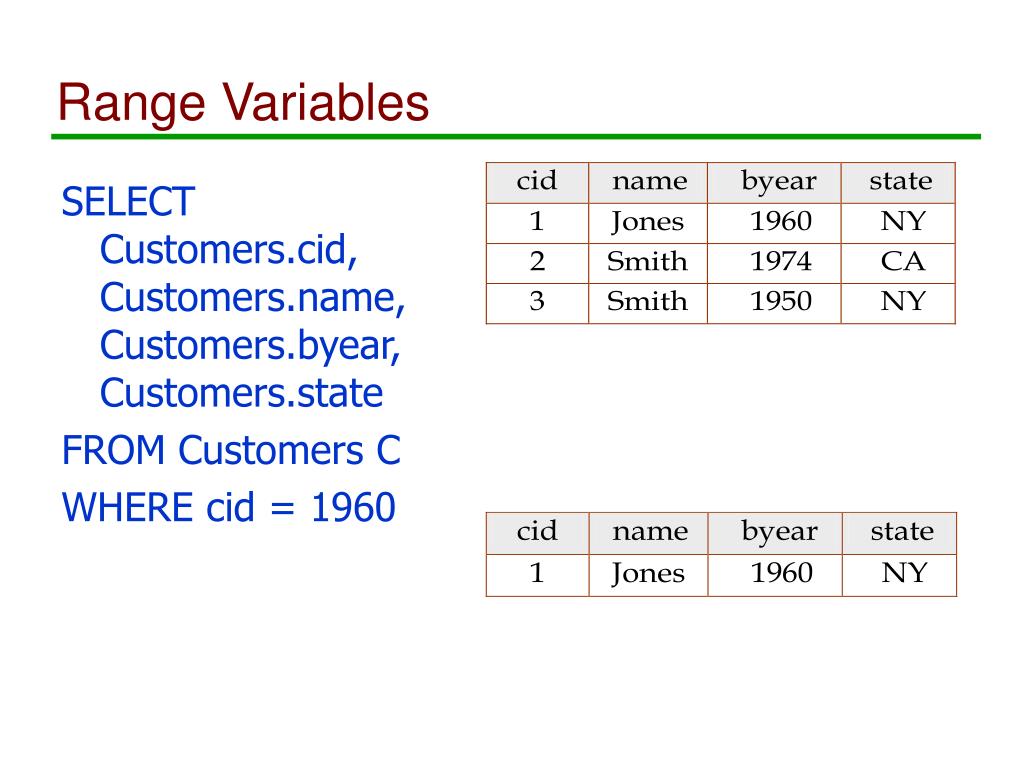 Range Variables

SELECT
Customers.cid,
Customers.name,
Customers.byear,
Customers.state

FROM Customers C

WHERE cid = 1960

| cid | name | byear | state |
|---|---|---|---|
| 1 | Jones | 1960 | NY |
| 2 | Smith | 1974 | CA |
| 3 | Smith | 1950 | NY |

| cid | name | byear | state |
|---|---|---|---|
| 1 | Jones | 1960 | NY |